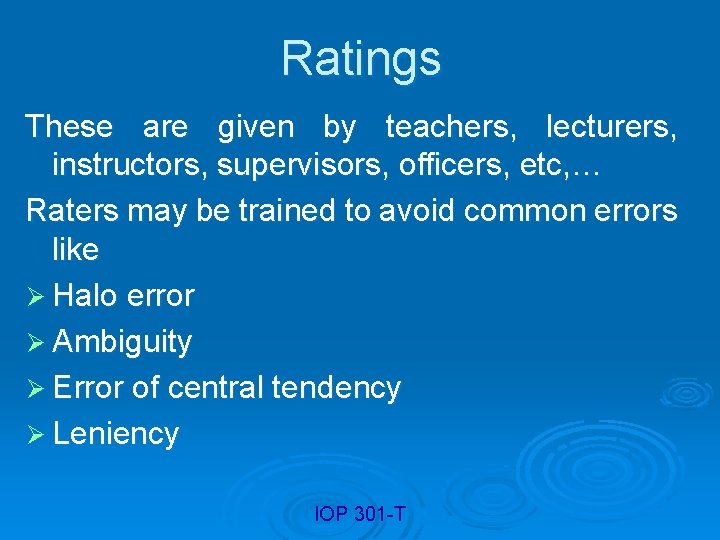 Ratings

These are given by teachers, lecturers, instructors, supervisors, officers, etc,…

Raters may be trained to avoid common errors like

➢ Halo error
➢ Ambiguity
➢ Error of central tendency
➢ Leniency

IOP 301-T